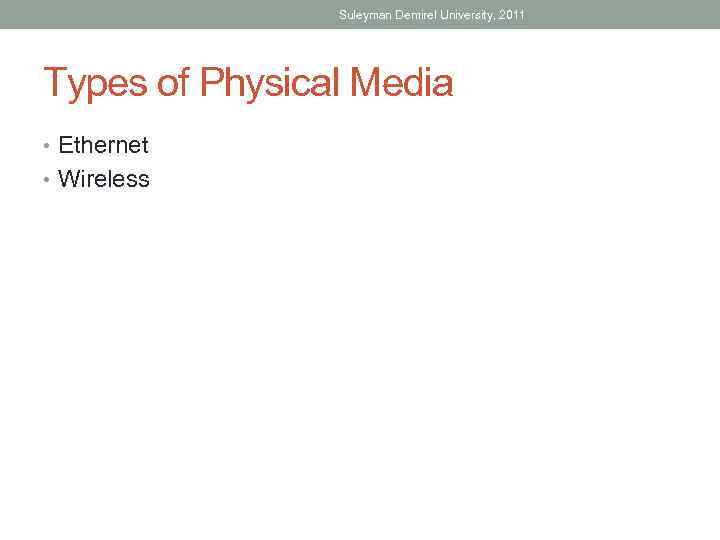 Suleyman Demirel University, 2011

Types of Physical Media

• Ethernet
• Wireless